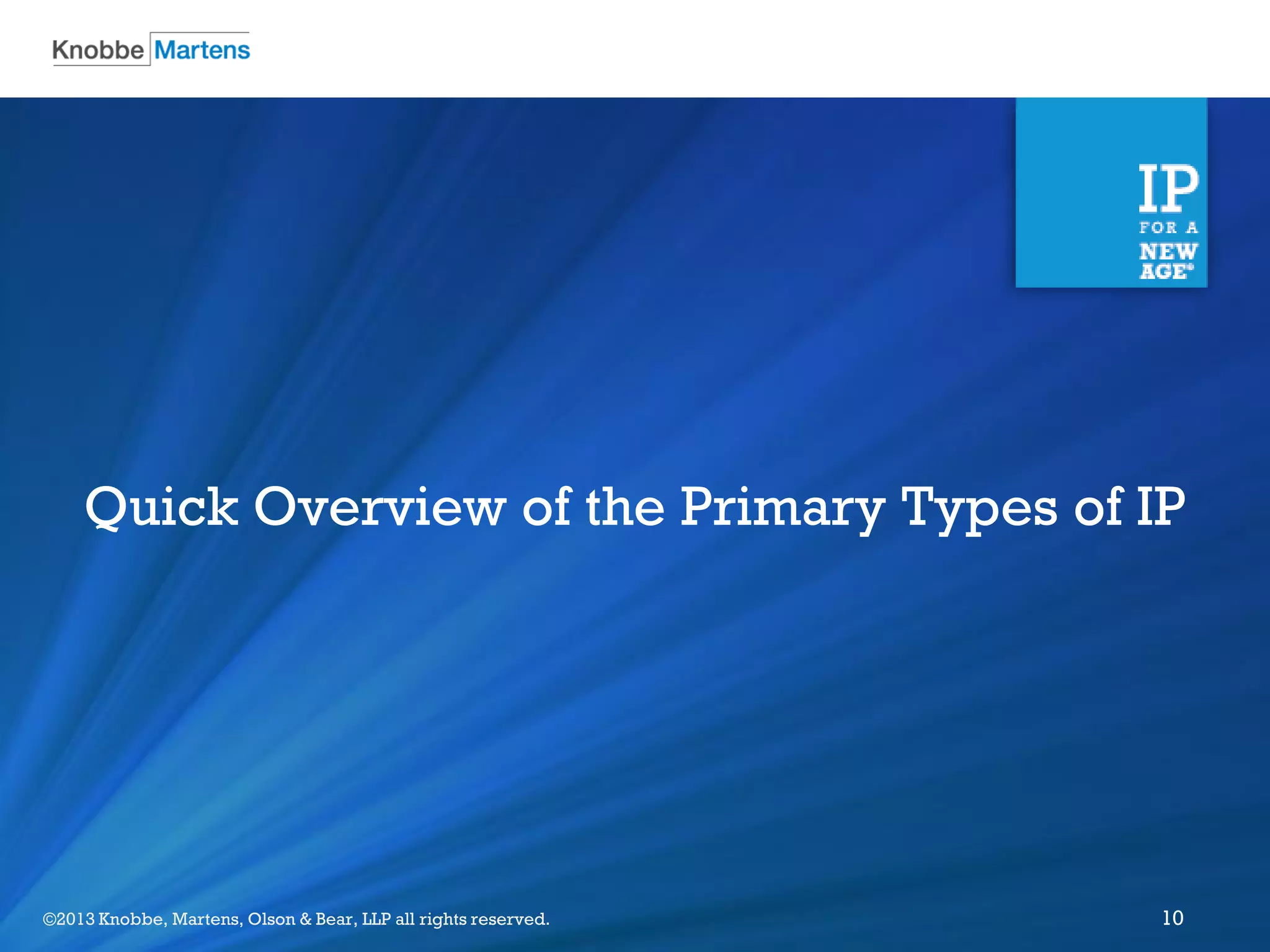 Knobbe Martens

IP FOR A NEW AGE®

Quick Overview of the Primary Types of IP

©2013 Knobbe, Martens, Olson & Bear, LLP all rights reserved.

10